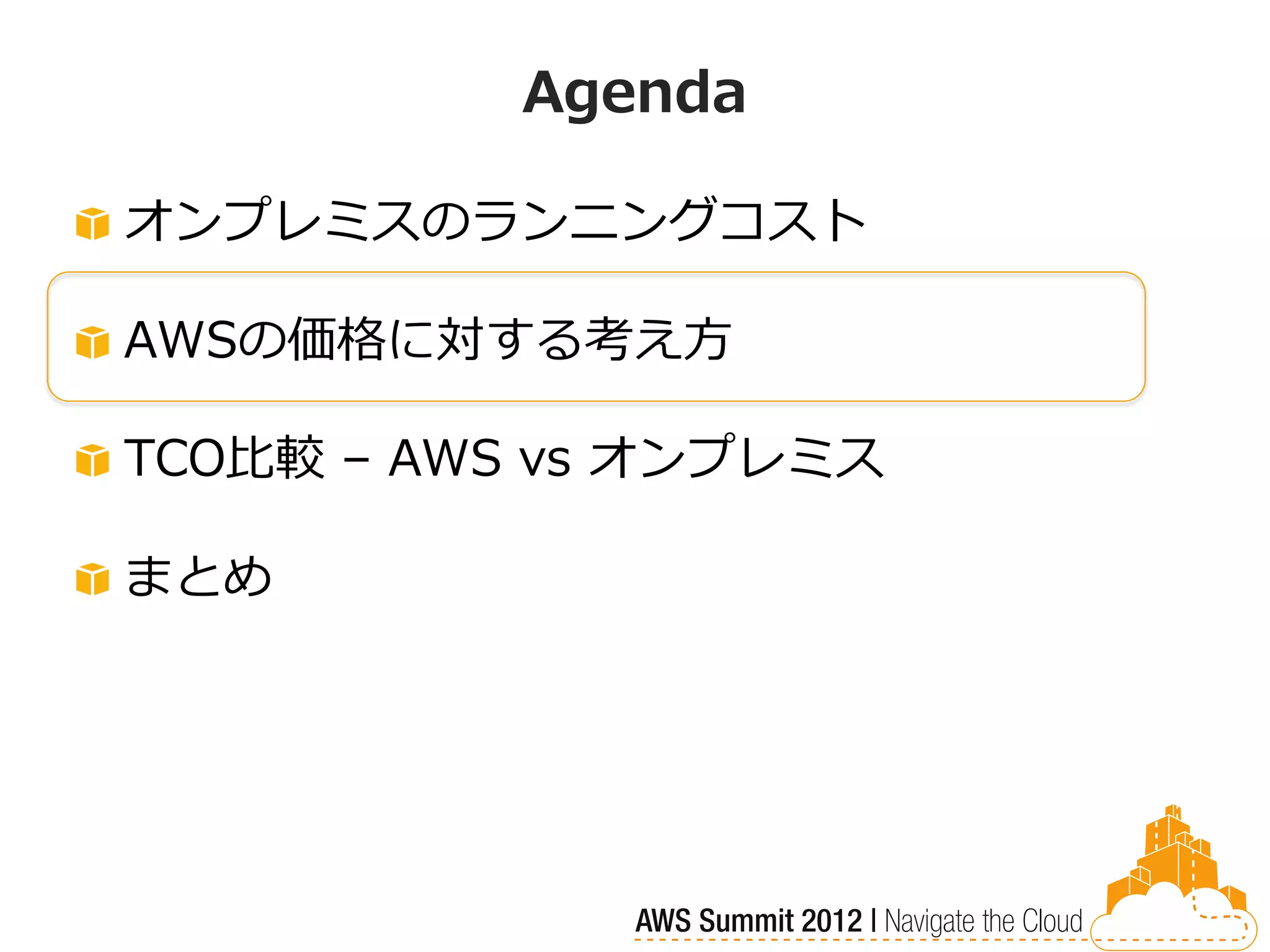 Agenda

オンプレミスのランニングコスト

AWSの価格に対する考え方

TCO比較 – AWS vs オンプレミス

まとめ

AWS Summit 2012 | Navigate the Cloud